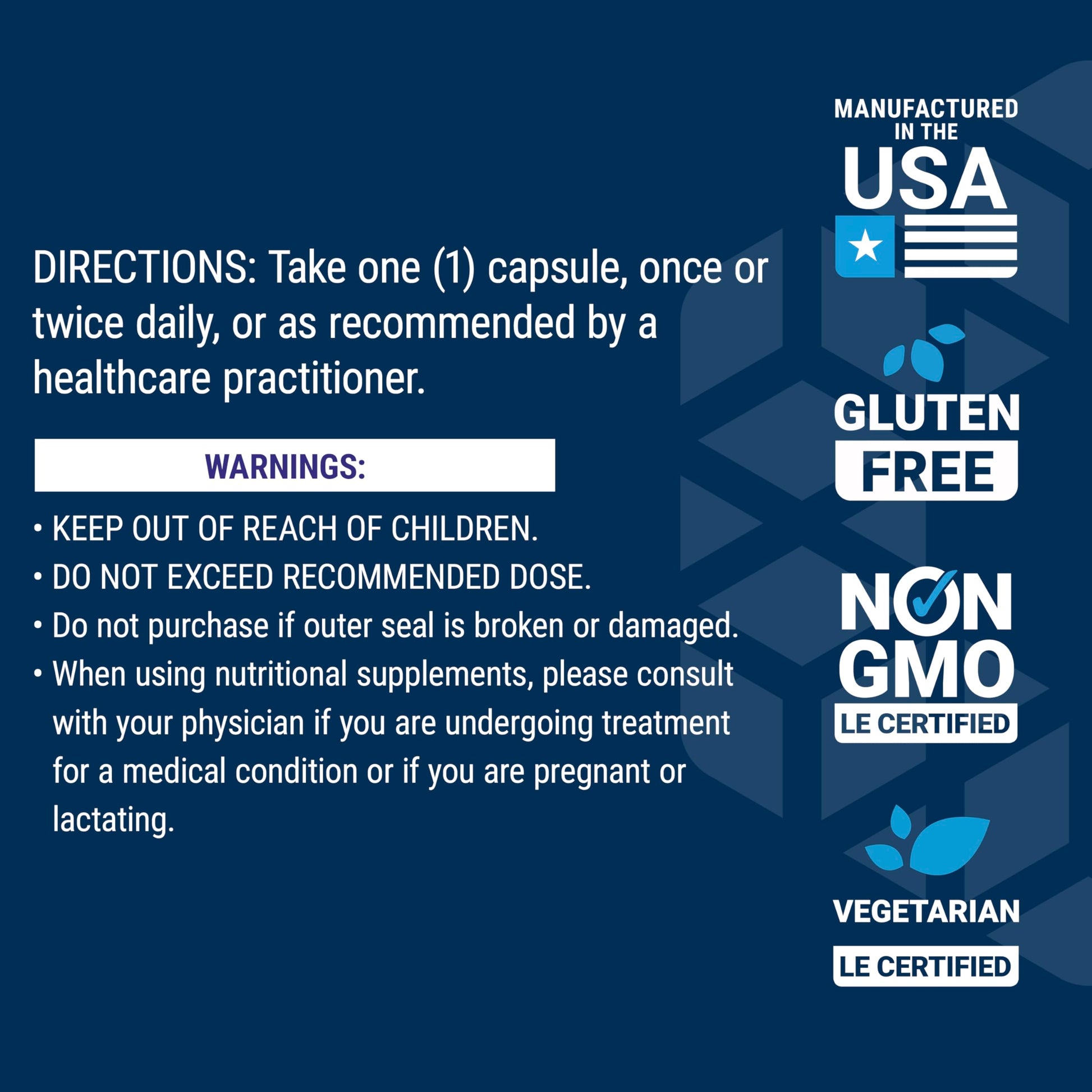 DIRECTIONS: Take one (1) capsule, once or twice daily, or as recommended by a healthcare practitioner.

WARNINGS:

• KEEP OUT OF REACH OF CHILDREN.
• DO NOT EXCEED RECOMMENDED DOSE.
• Do not purchase if outer seal is broken or damaged.
• When using nutritional supplements, please consult with your physician if you are undergoing treatment for a medical condition or if you are pregnant or lactating.

MANUFACTURED IN THE USA

GLUTEN FREE

NON GMO
LE CERTIFIED

VEGETARIAN
LE CERTIFIED